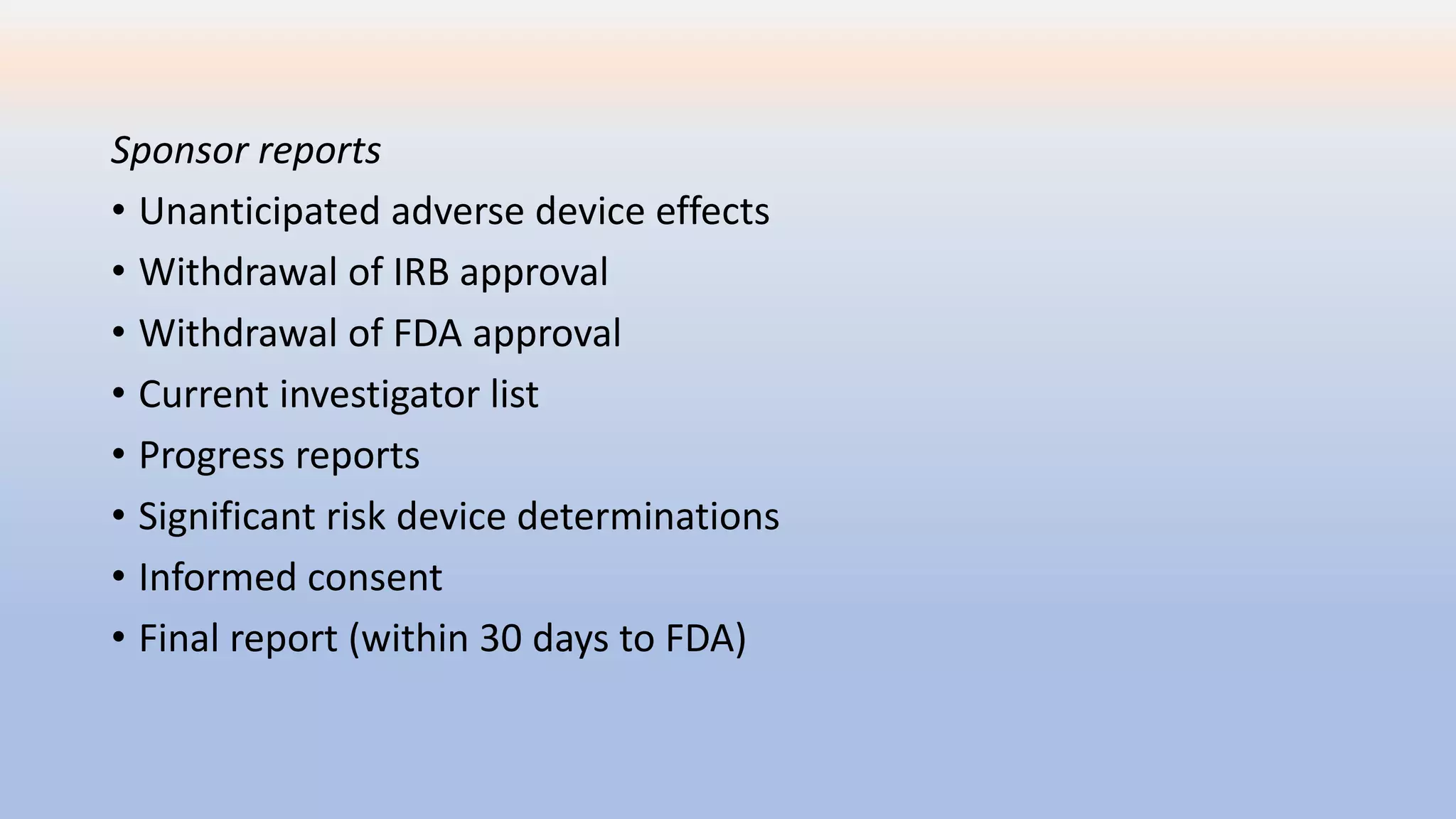 Sponsor reports

• Unanticipated adverse device effects
• Withdrawal of IRB approval
• Withdrawal of FDA approval
• Current investigator list
• Progress reports
• Significant risk device determinations
• Informed consent
• Final report (within 30 days to FDA)